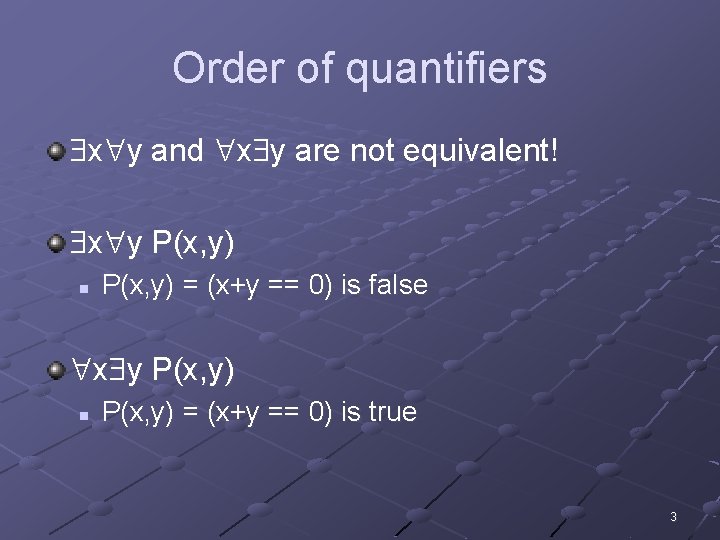 Order of quantifiers

$\exists x \forall y$ and $\forall x \exists y$ are not equivalent!

$\exists x \forall y$ P(x,y)

P(x,y) = (x+y == 0) is false

$\forall x \exists y$ P(x,y)

P(x,y) = (x+y == 0) is true

3